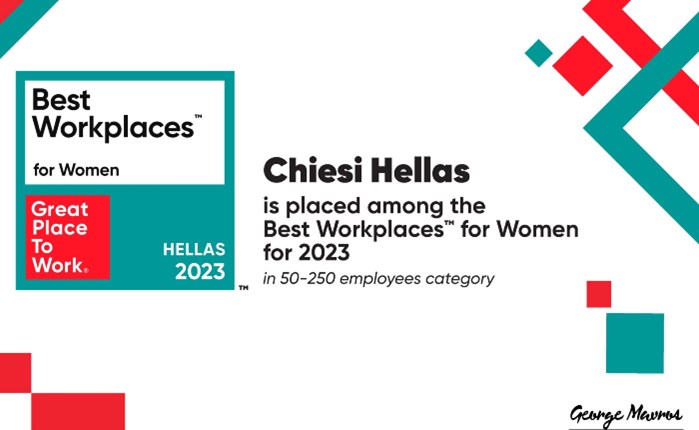 Best Workplaces™

for Women

Great Place To Work®

HELLAS 2023

™

Chiesi Hellas

is placed among the Best Workplaces™ for Women for 2023

in 50-250 employees category

George Mavros